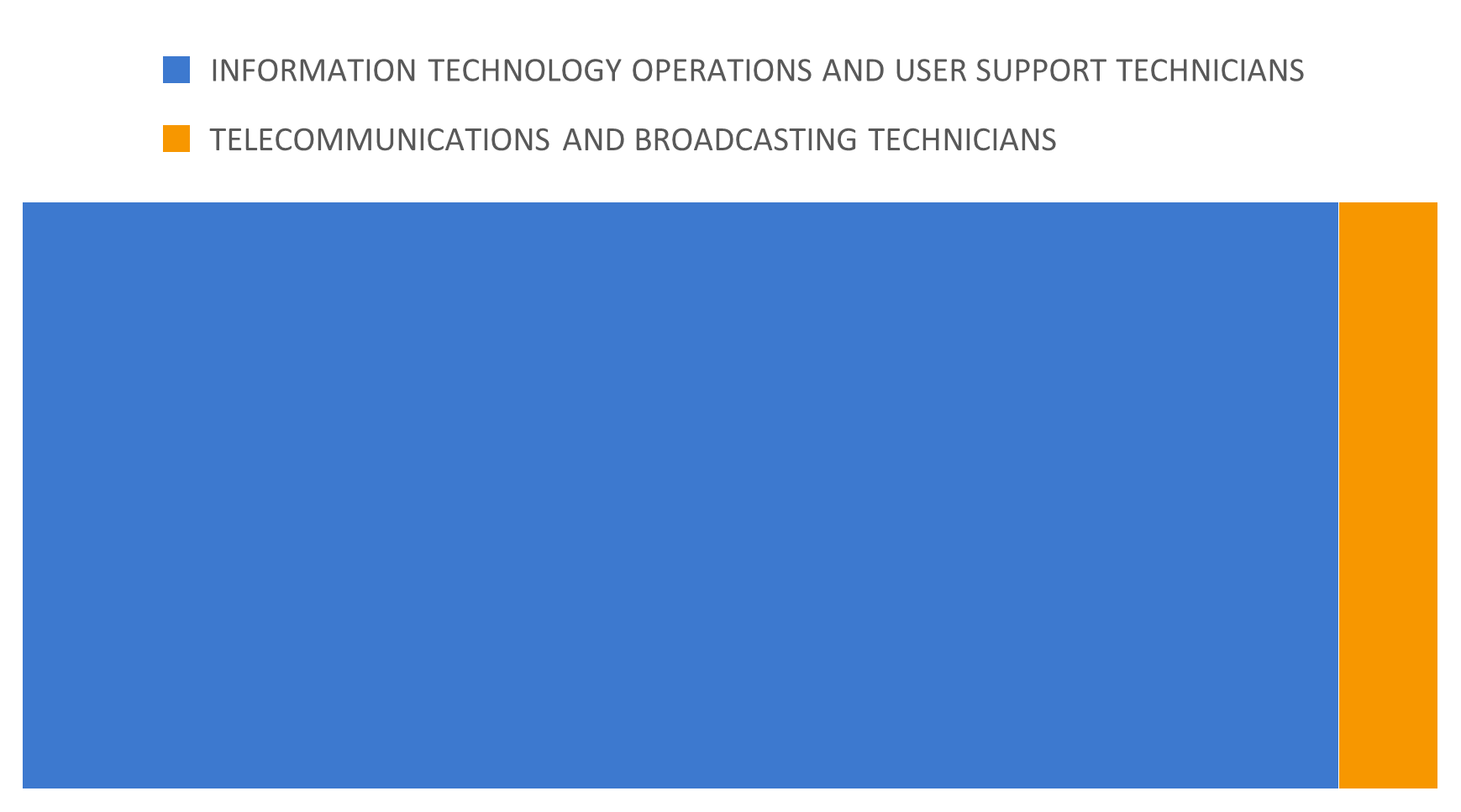 INFORMATION TECHNOLOGY OPERATIONS AND USER SUPPORT TECHNICIANS

TELECOMMUNICATIONS AND BROADCASTING TECHNICIANS